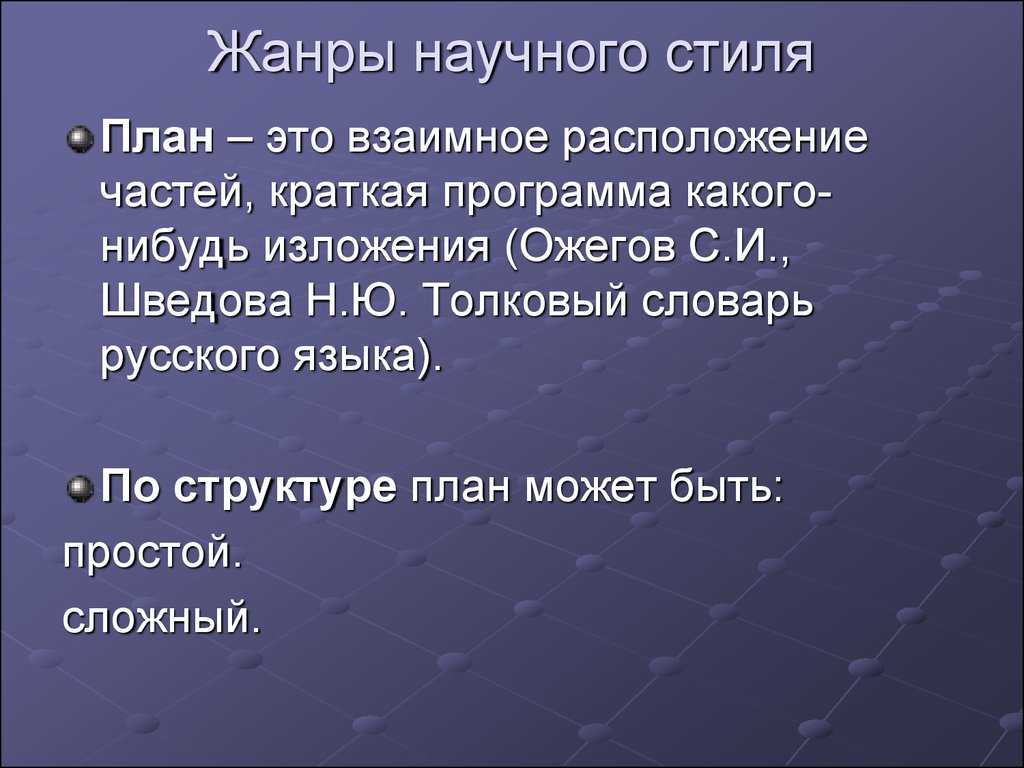 Жанры научного стиля

План – это взаимное расположение частей, краткая программа какого-нибудь изложения (Ожегов С.И., Шведова Н.Ю. Толковый словарь русского языка).

По структуре план может быть:

простой.

сложный.